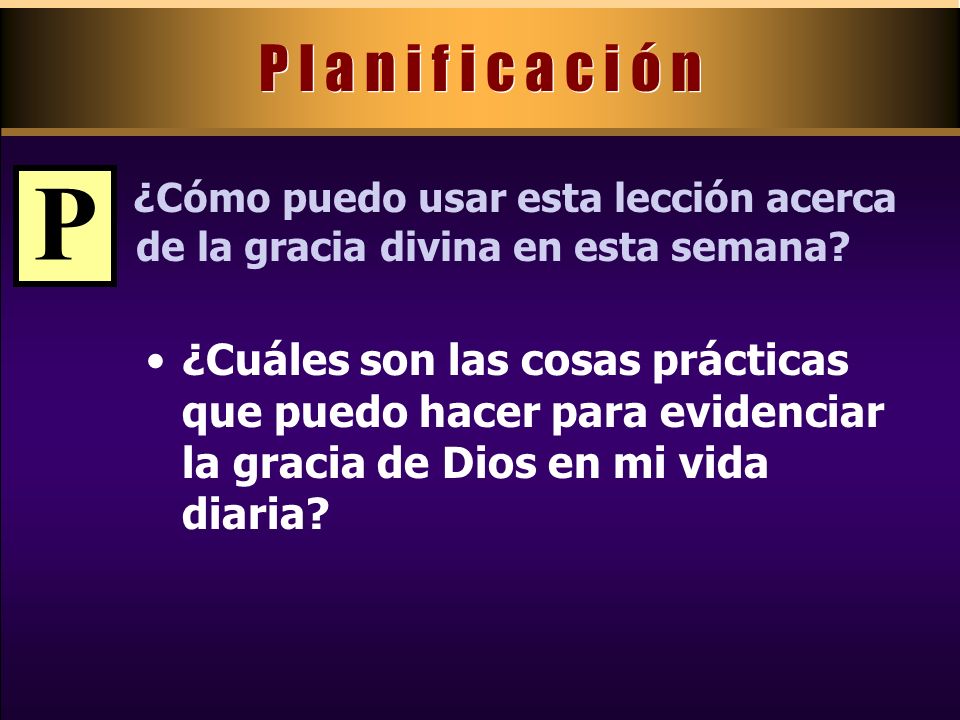 Planificación

P

¿Cómo puedo usar esta lección acerca de la gracia divina en esta semana?

• ¿Cuáles son las cosas prácticas que puedo hacer para evidenciar la gracia de Dios en mi vida diaria?